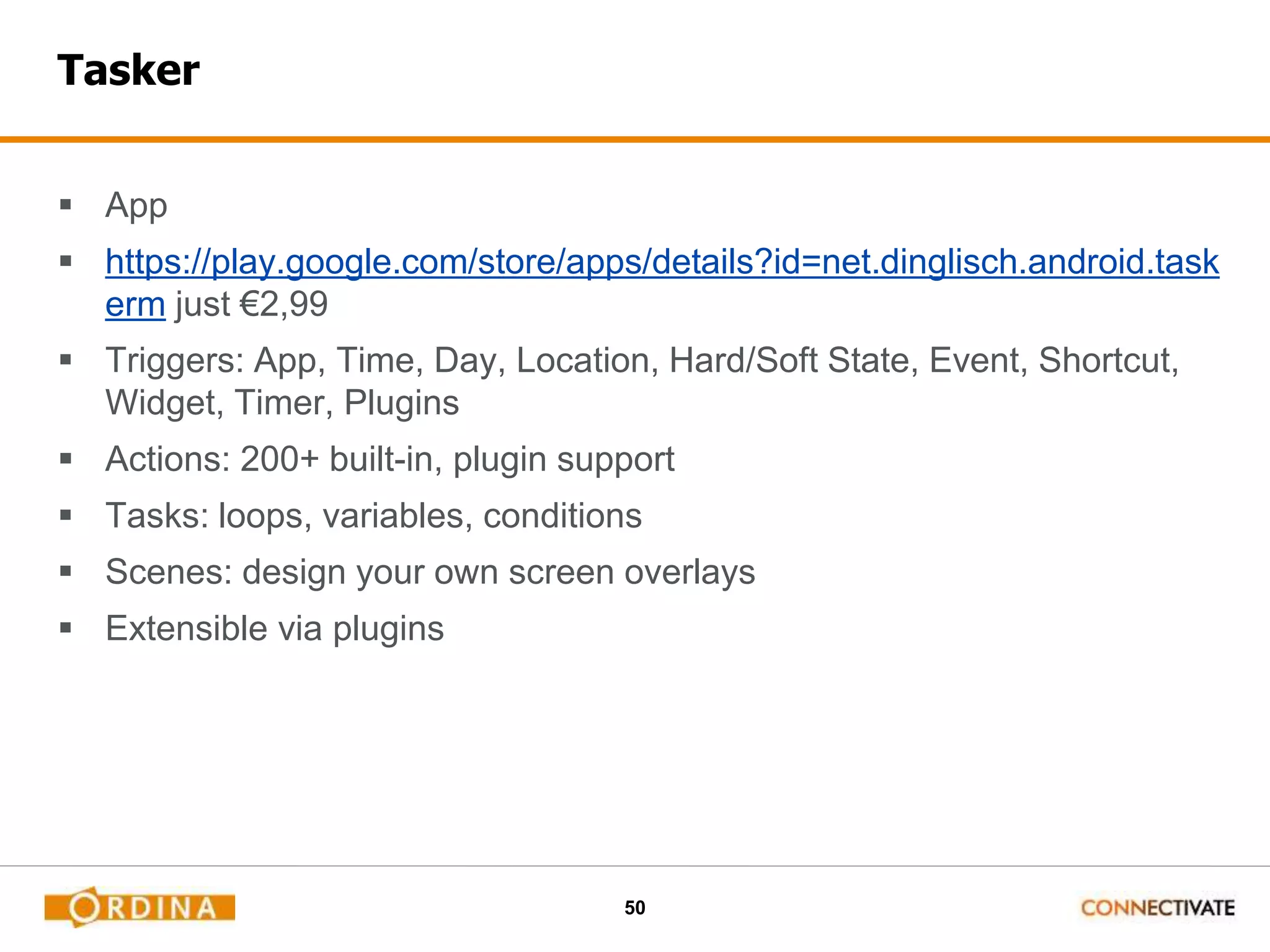 Tasker

▪ App

▪ https://play.google.com/store/apps/details?id=net.dinglisch.android.taskerm just €2,99

▪ Triggers: App, Time, Day, Location, Hard/Soft State, Event, Shortcut, Widget, Timer, Plugins

▪ Actions: 200+ built-in, plugin support

▪ Tasks: loops, variables, conditions

▪ Scenes: design your own screen overlays

▪ Extensible via plugins

ORDINA

50

CONNECTIVATE